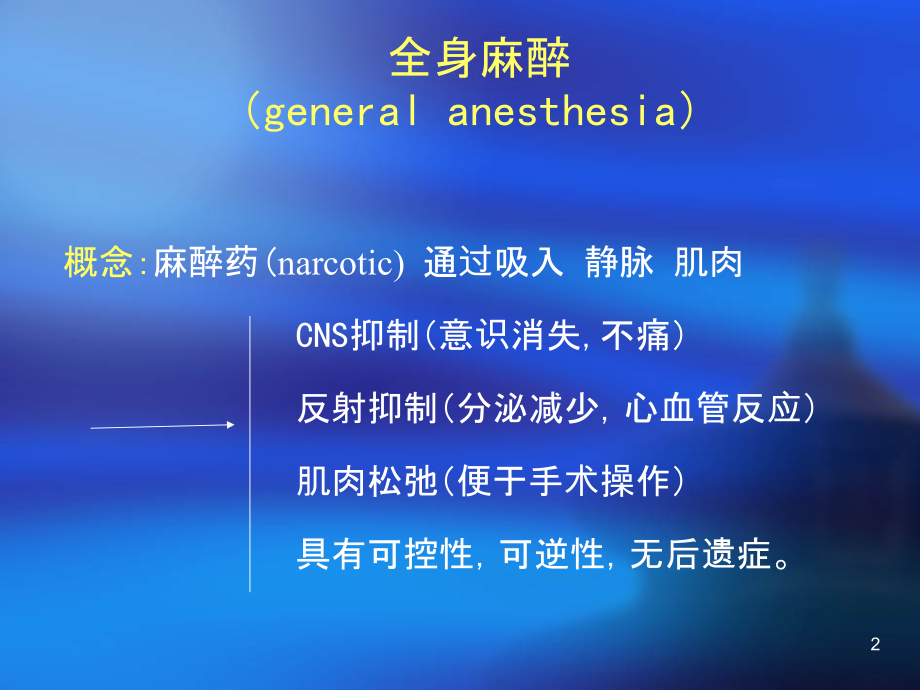 全身麻醉
(general anesthesia)

概念:麻醉药(narcotic) 通过吸入 静脉 肌肉

CNS抑制(意识消失,不痛)

反射抑制(分泌减少,心血管反应)

肌肉松弛(便于手术操作)

具有可控性,可逆性,无后遗症。

2